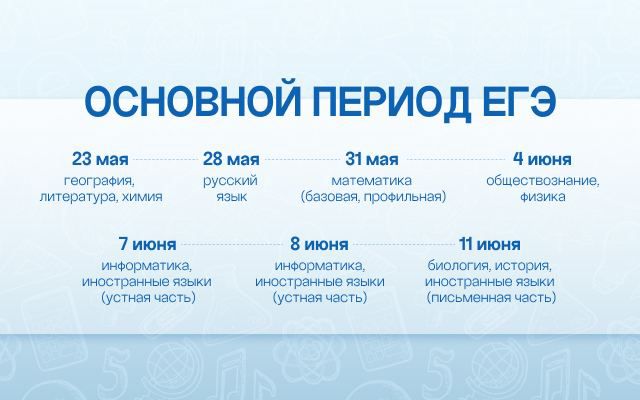 ОСНОВНОЙ ПЕРИОД ЕГЭ

23 мая
география, литература, химия

28 мая
русский язык

31 мая
математика (базовая, профильная)

4 июня
обществознание, физика

7 июня
информатика, иностранные языки (устная часть)

8 июня
информатика, иностранные языки (устная часть)

11 июня
биология, история, иностранные языки (письменная часть)